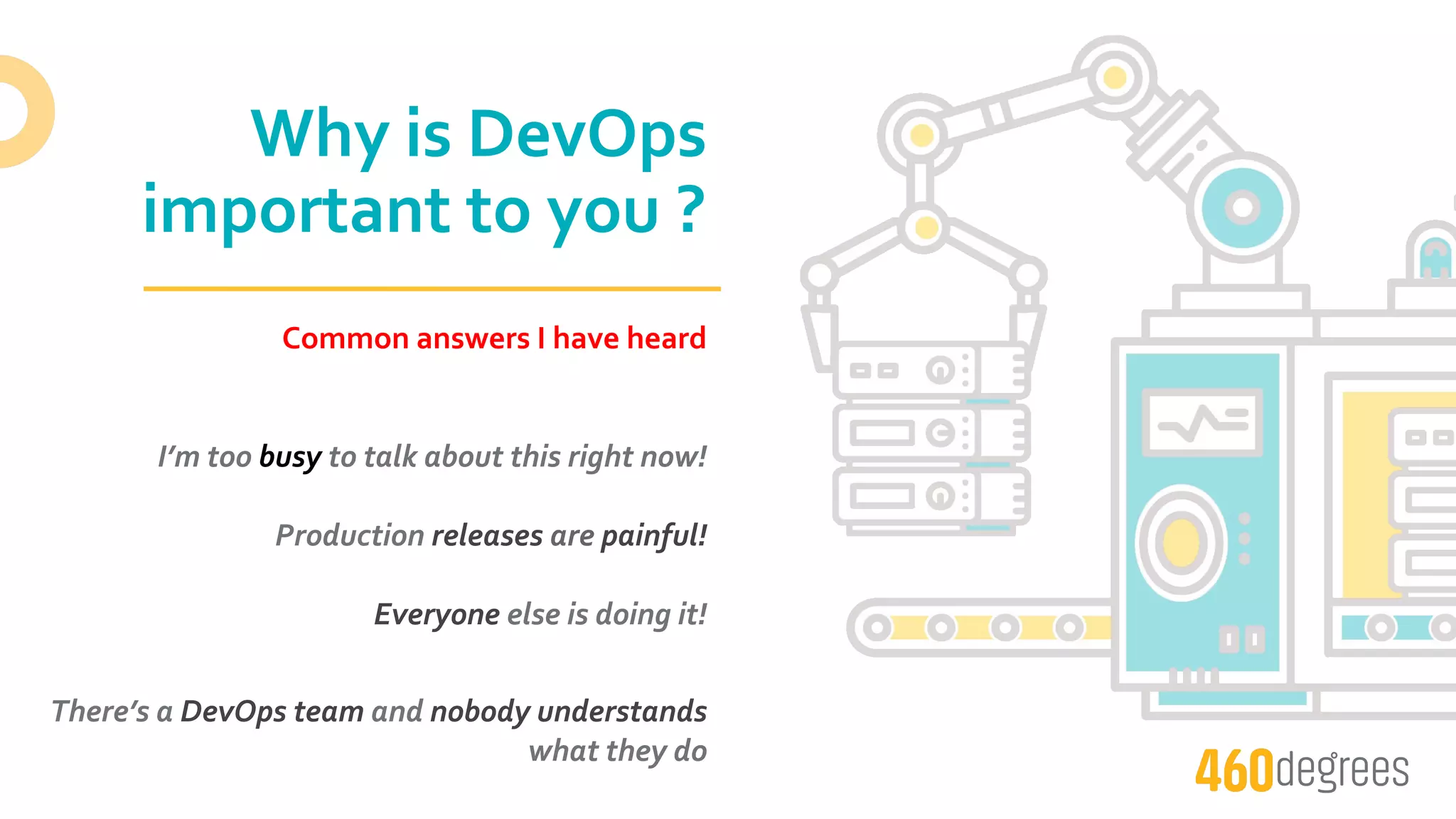 Why is DevOps important to you ?

Common answers I have heard

I'm too busy to talk about this right now!

Production releases are painful!

Everyone else is doing it!

There's a DevOps team and nobody understands what they do

460degrees